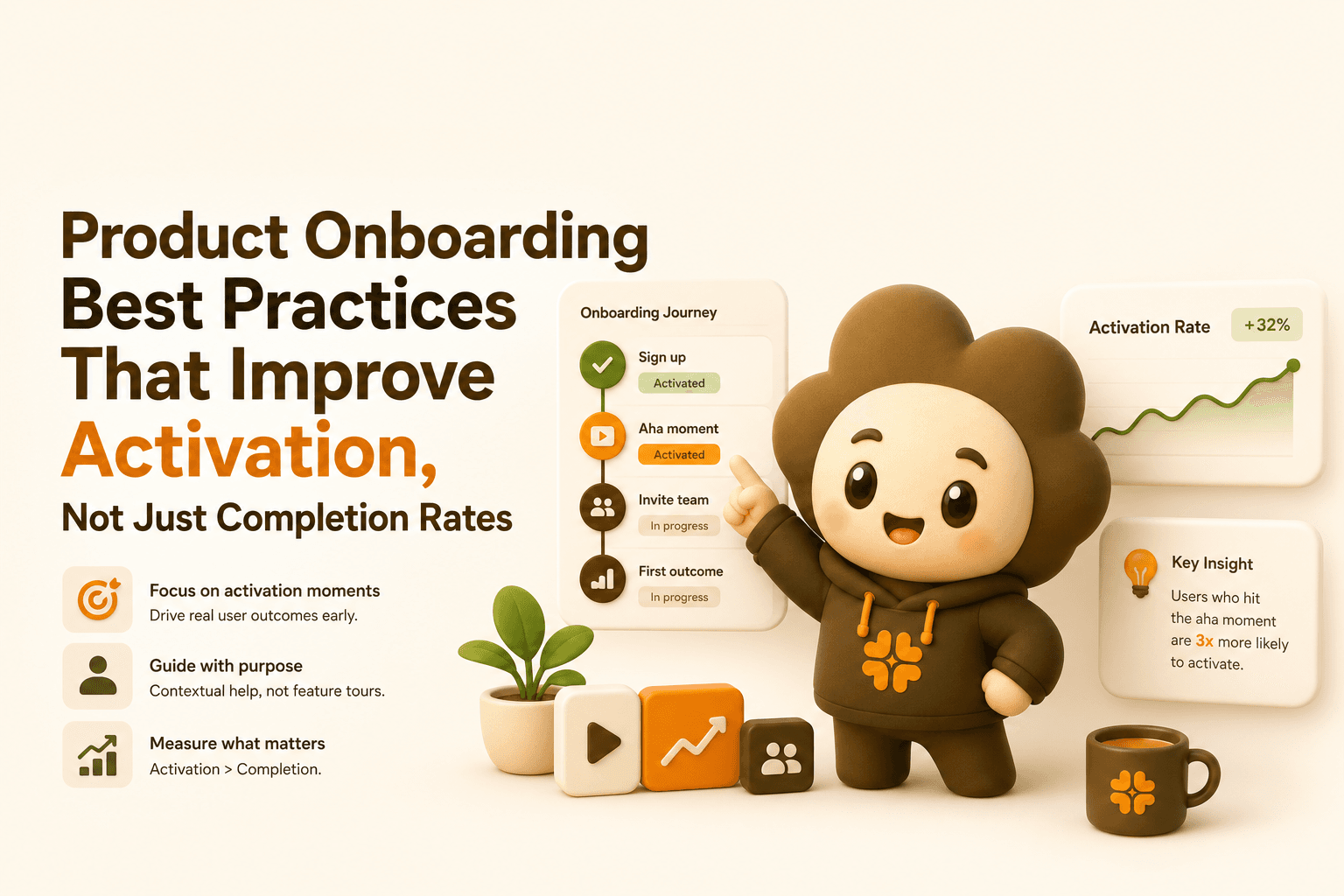 Product Onboarding Best Practices That Improve Activation, Not Just Completion Rates

Focus on activation moments
Drive real user outcomes early.

Guide with purpose
Contextual help, not feature tours.

Measure what matters
Activation > Completion.

Onboarding Journey

Sign up
Activated

Aha moment
Activated

Invite team
In progress

First outcome
In progress

Activation Rate
+32%

Key Insight
Users who hit the aha moment are 3x more likely to activate.